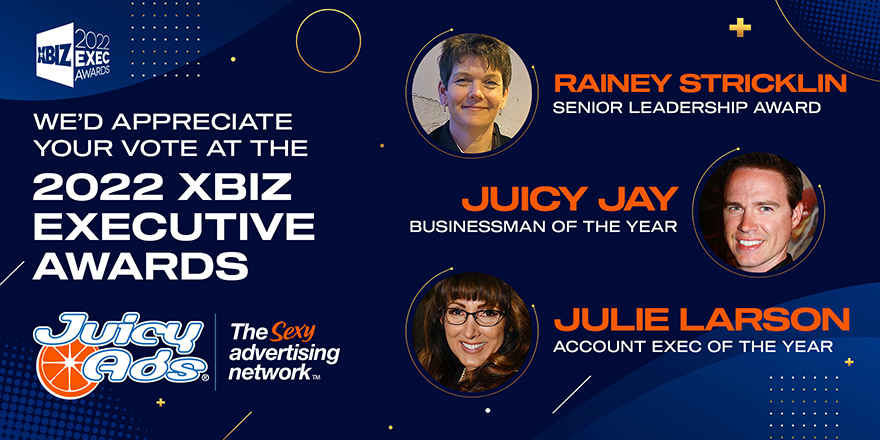 XBIZ 2022 EXEC AWARDS

WE'D APPRECIATE YOUR VOTE AT THE

2022 XBIZ EXECUTIVE AWARDS

Juicy Ads®

The Sexy advertising network™

RAINEY STRICKLIN
SENIOR LEADERSHIP AWARD

JUICY JAY
BUSINESSMAN OF THE YEAR

JULIE LARSON
ACCOUNT EXEC OF THE YEAR